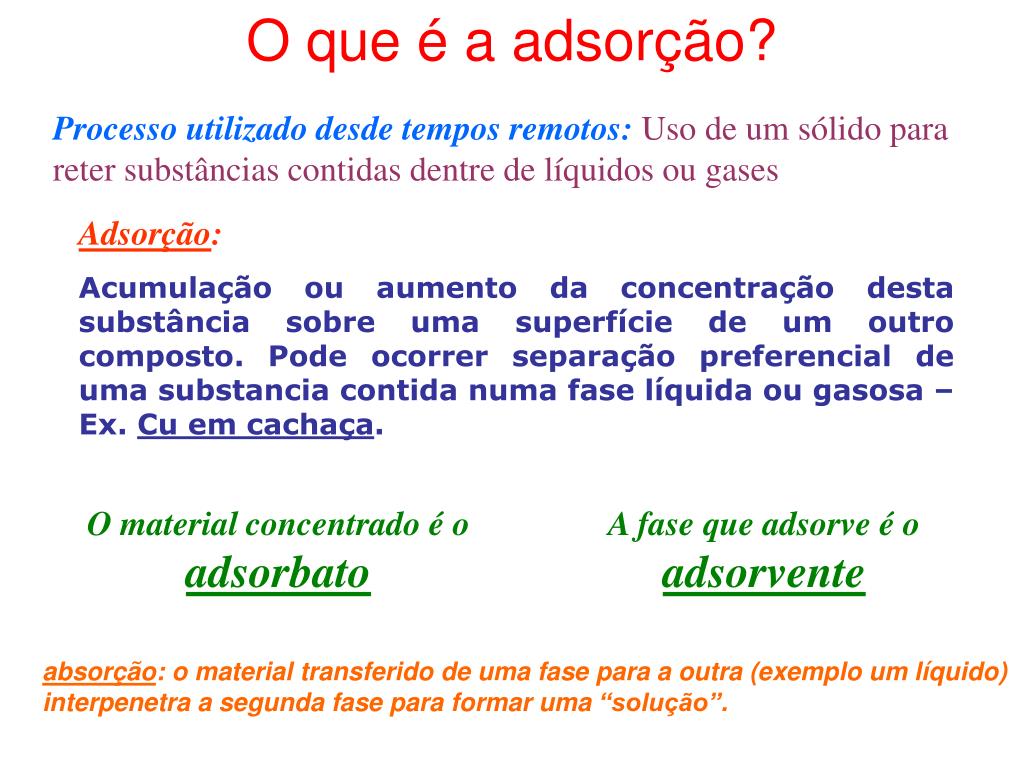 O que é a adsorção?

Processo utilizado desde tempos remotos: Uso de um sólido para reter substâncias contidas dentre de líquidos ou gases

Adsorção:

Acumulação ou aumento da concentração desta substância sobre uma superfície de um outro composto. Pode ocorrer separação preferencial de uma substancia contida numa fase líquida ou gasosa – Ex. Cu em cachaça.

O material concentrado é o
adsorbato

A fase que adsorve é o
adsorvente

absorção: o material transferido de uma fase para a outra (exemplo um líquido) interpenetra a segunda fase para formar uma “solução”.